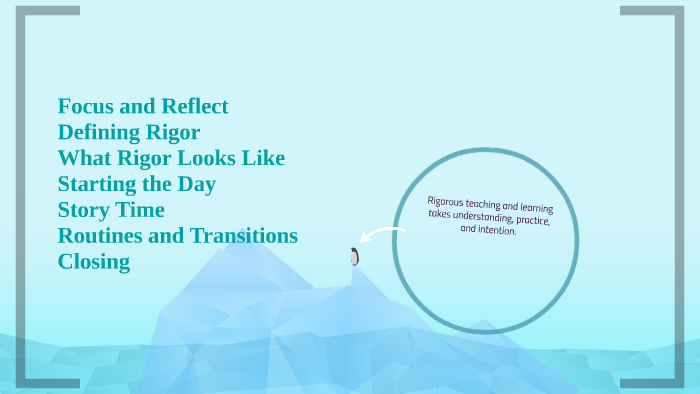 Focus and Reflect
Defining Rigor
What Rigor Looks Like
Starting the Day
Story Time
Routines and Transitions
Closing

Rigorous teaching and learning takes understanding, practice, and intention.